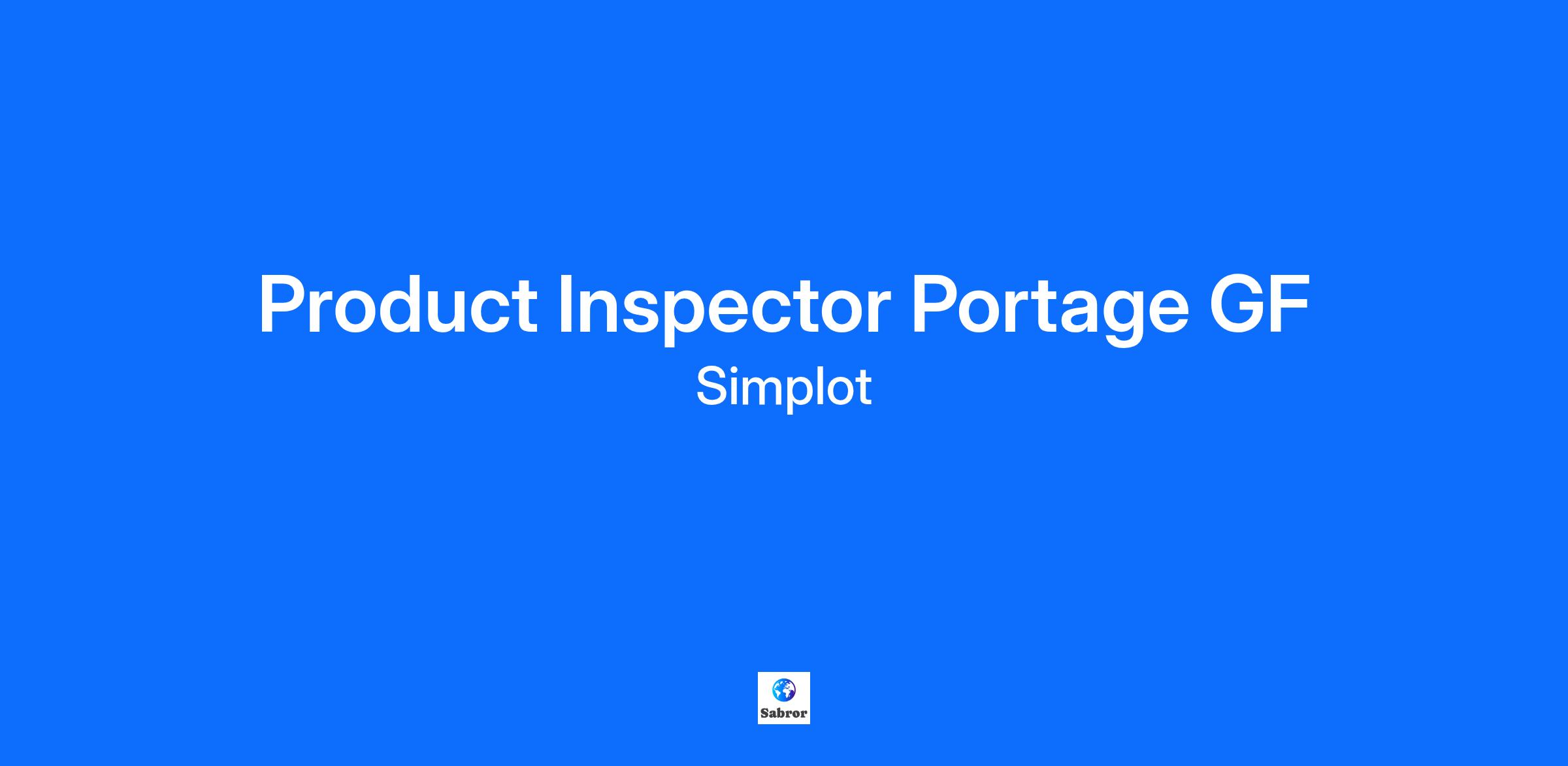 Product Inspector Portage GF
Simplot

Sabror